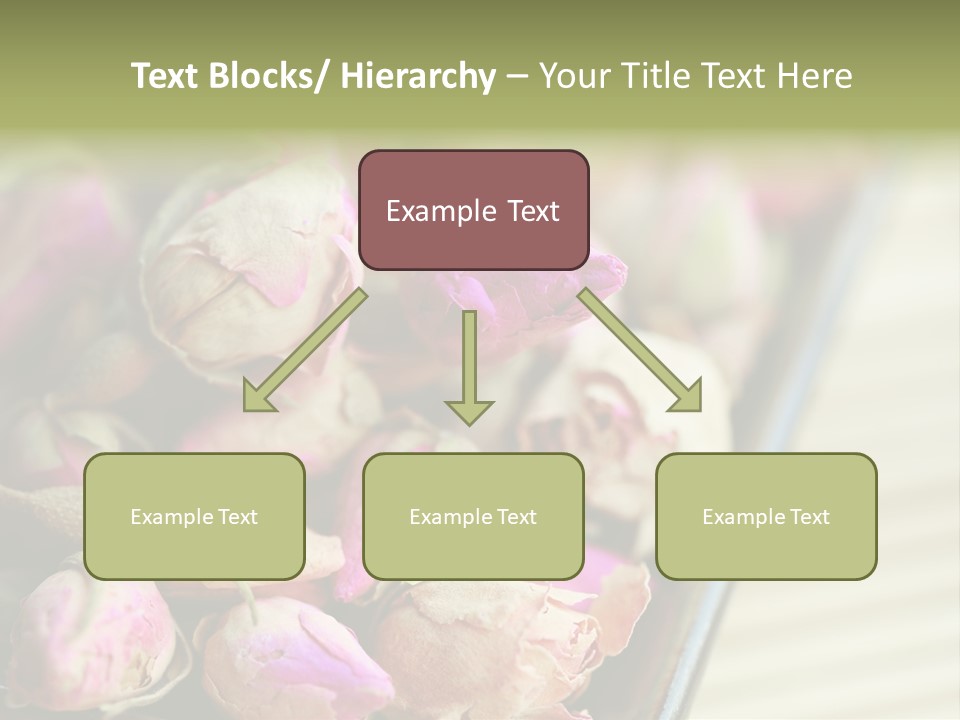 Text Blocks/ Hierarchy – Your Title Text Here

Example Text

Example Text

Example Text

Example Text